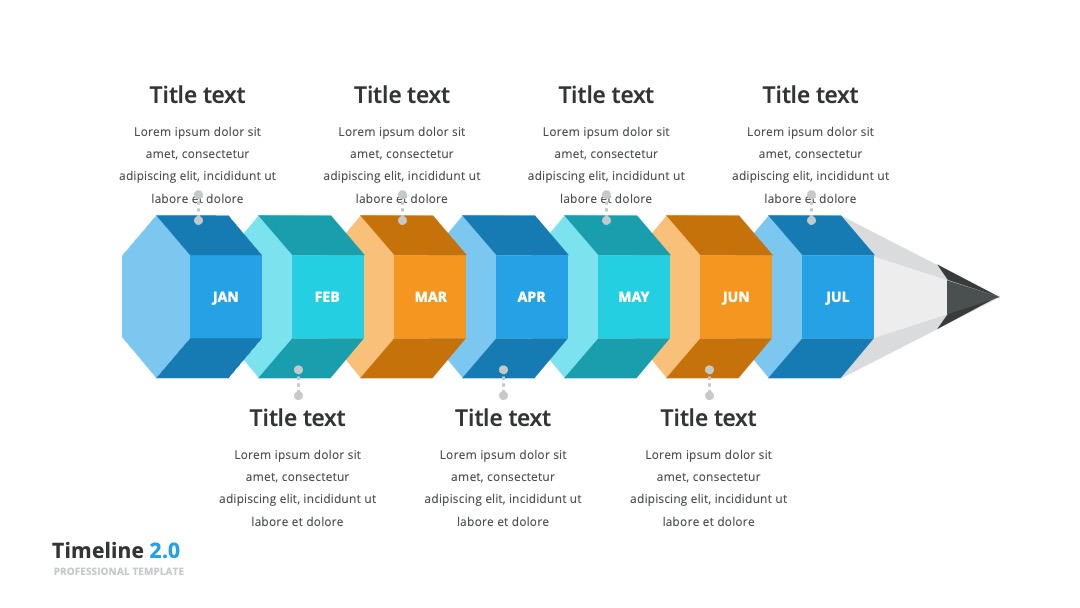 Title text
Lorem ipsum dolor sit amet, consectetur adipiscing elit, incididunt ut labore et dolore

Title text
Lorem ipsum dolor sit amet, consectetur adipiscing elit, incididunt ut labore et dolore

Title text
Lorem ipsum dolor sit amet, consectetur adipiscing elit, incididunt ut labore et dolore

Title text
Lorem ipsum dolor sit amet, consectetur adipiscing elit, incididunt ut labore et dolore

JAN FEB MAR APR MAY JUN JUL

Title text
Lorem ipsum dolor sit amet, consectetur adipiscing elit, incididunt ut labore et dolore

Title text
Lorem ipsum dolor sit amet, consectetur adipiscing elit, incididunt ut labore et dolore

Title text
Lorem ipsum dolor sit amet, consectetur adipiscing elit, incididunt ut labore et dolore

Timeline 2.0
PROFESSIONAL TEMPLATE